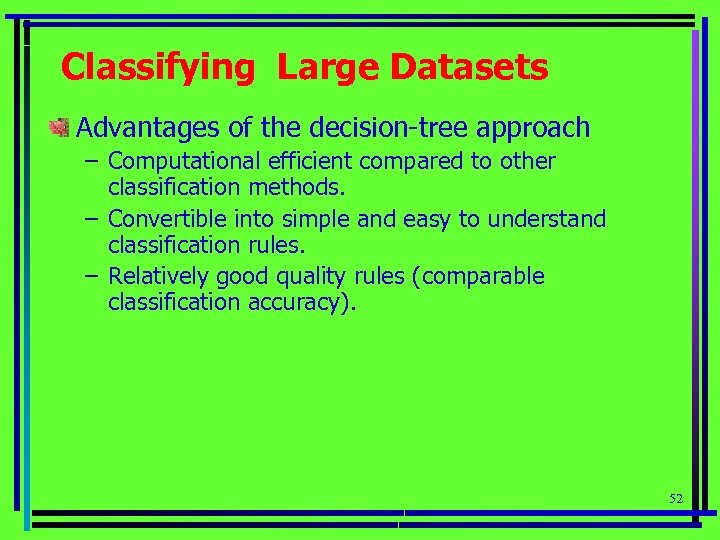 Classifying Large Datasets

Advantages of the decision-tree approach

– Computational efficient compared to other classification methods.

– Convertible into simple and easy to understand classification rules.

– Relatively good quality rules (comparable classification accuracy).

52